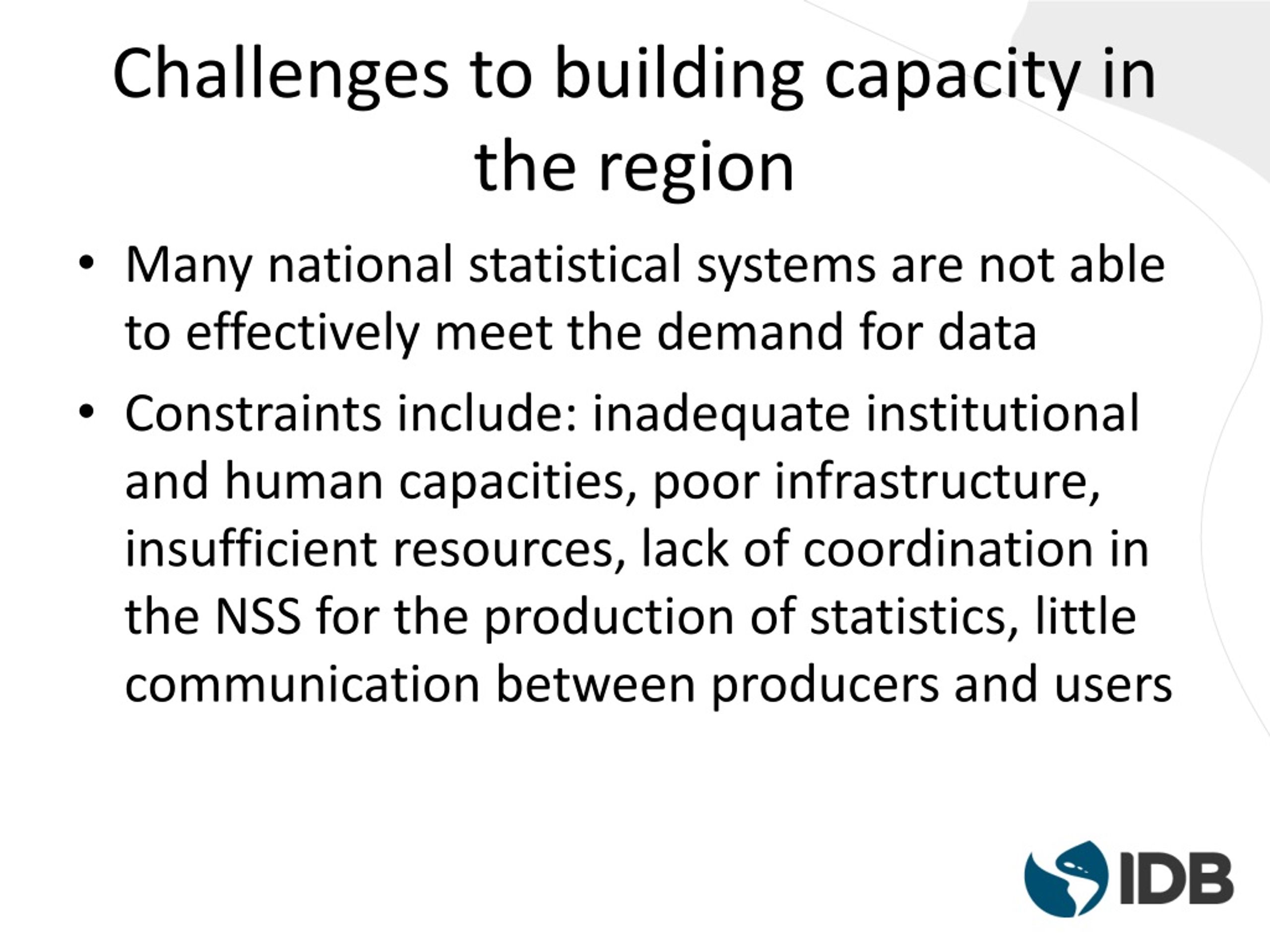 Challenges to building capacity in the region

• Many national statistical systems are not able to effectively meet the demand for data

• Constraints include: inadequate institutional and human capacities, poor infrastructure, insufficient resources, lack of coordination in the NSS for the production of statistics, little communication between producers and users

IDB